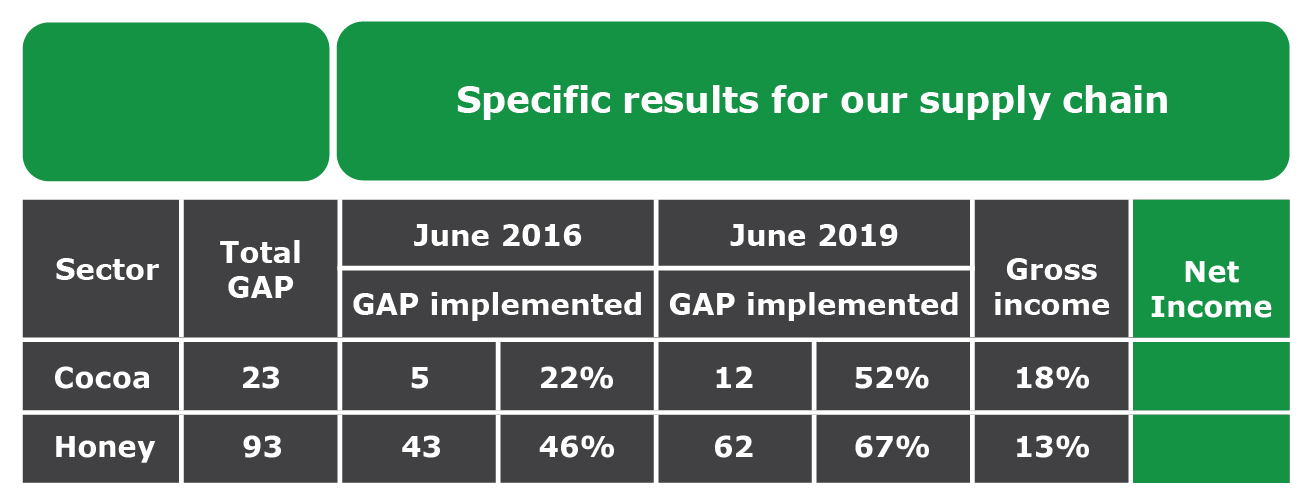 Specific results for our supply chain

| Sector | Total GAP | June 2016 GAP implemented | | June 2019 GAP implemented | | Gross income | Net Income |
|---|---|---|---|---|---|---|---|
| Cocoa | 23 | 5 | 22% | 12 | 52% | 18% | |
| Honey | 93 | 43 | 46% | 62 | 67% | 13% | |